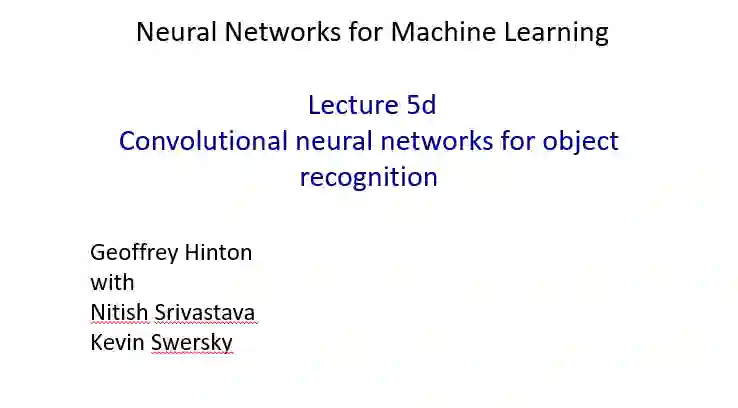 Neural Networks for Machine Learning

Lecture 5d
Convolutional neural networks for object recognition

Geoffrey Hinton
with
Nitish Srivastava
Kevin Swersky